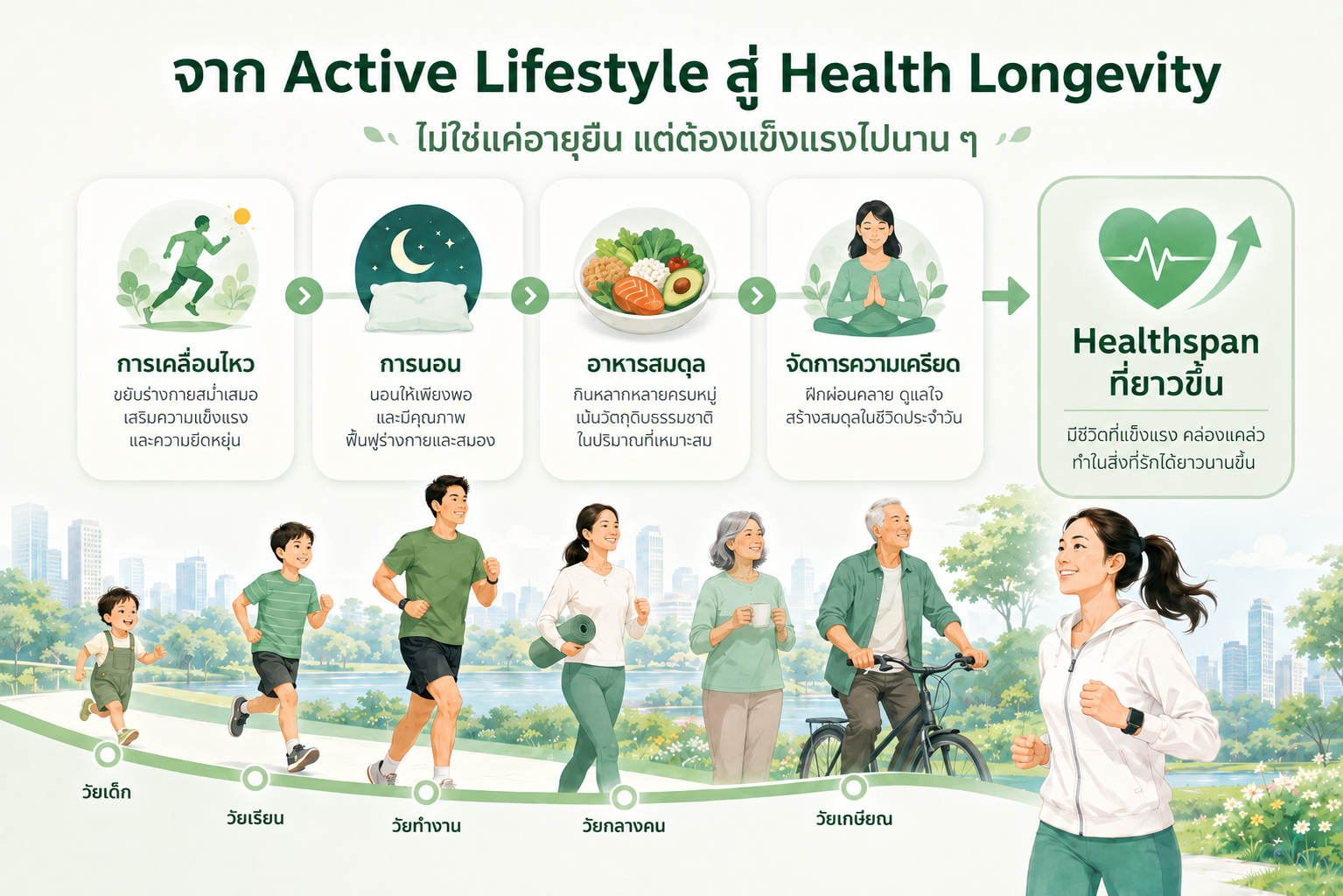 จาก Active Lifestyle สู่ Health Longevity

ไม่ใช่แค่อายุยืน แต่ต้องแข็งแรงไปนาน ๆ

การเคลื่อนไหว
ขยับร่างกายสม่ำเสมอ เสริมความแข็งแรง และความยืดหยุ่น

การนอน
นอนให้เพียงพอ และมีคุณภาพ ฟื้นฟูร่างกายและสมอง

อาหารสมดุล
กินหลากหลายครบหมู่ เน้นวัตถุดิบธรรมชาติ ในปริมาณที่เหมาะสม

จัดการความเครียด
ฝึกผ่อนคลาย ดูแลใจ สร้างสมดุลในชีวิตประจำวัน

Healthspan ที่ยาวขึ้น
มีชีวิตที่แข็งแรง คล่องแคล่ว ทำในสิ่งที่รักได้ยาวนานขึ้น

วัยเด็ก

วัยเรียน

วัยทำงาน

วัยกลางคน

วัยเกษียณ